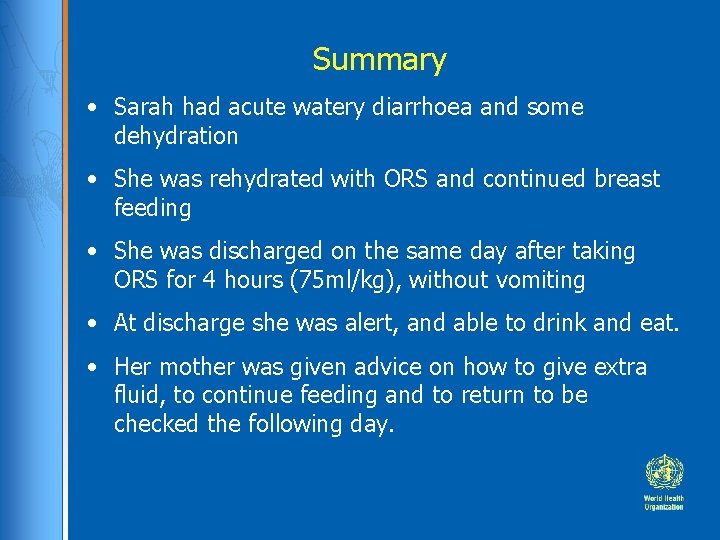 Summary

• Sarah had acute watery diarrhoea and some dehydration

• She was rehydrated with ORS and continued breast feeding

• She was discharged on the same day after taking ORS for 4 hours (75ml/kg), without vomiting

• At discharge she was alert, and able to drink and eat.

• Her mother was given advice on how to give extra fluid, to continue feeding and to return to be checked the following day.

World Health Organization